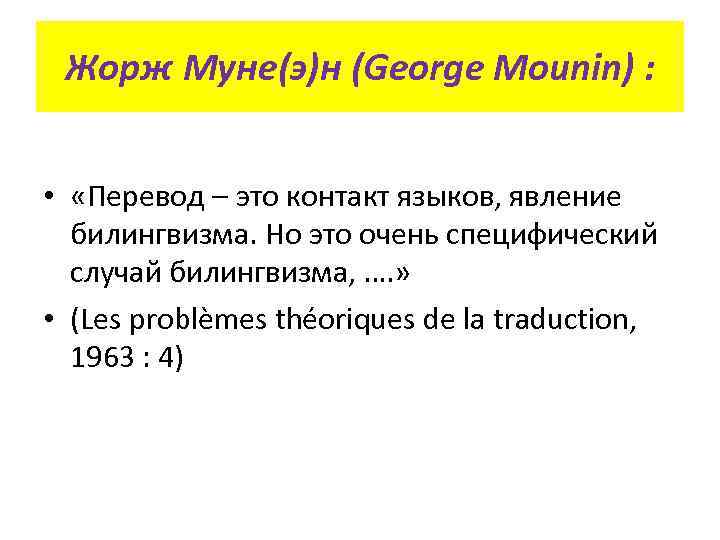 Жорж Муне(э)н (George Mounin) :

• «Перевод – это контакт языков, явление билингвизма. Но это очень специфический случай билингвизма, ….»

• (Les problèmes théoriques de la traduction, 1963 : 4)